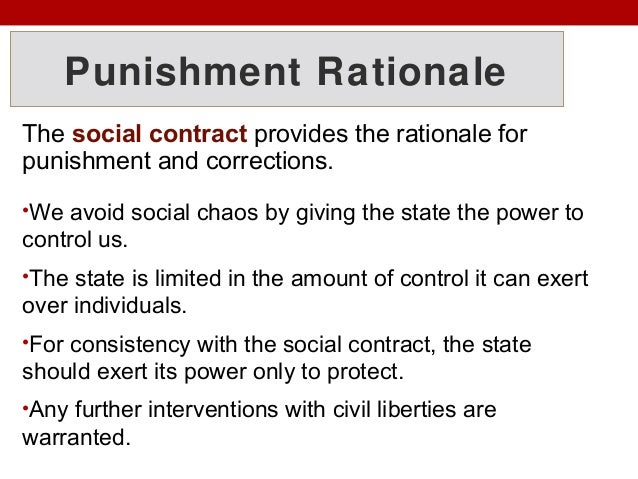 Punishment Rationale

The social contract provides the rationale for punishment and corrections.

•We avoid social chaos by giving the state the power to control us.

•The state is limited in the amount of control it can exert over individuals.

•For consistency with the social contract, the state should exert its power only to protect.

•Any further interventions with civil liberties are warranted.